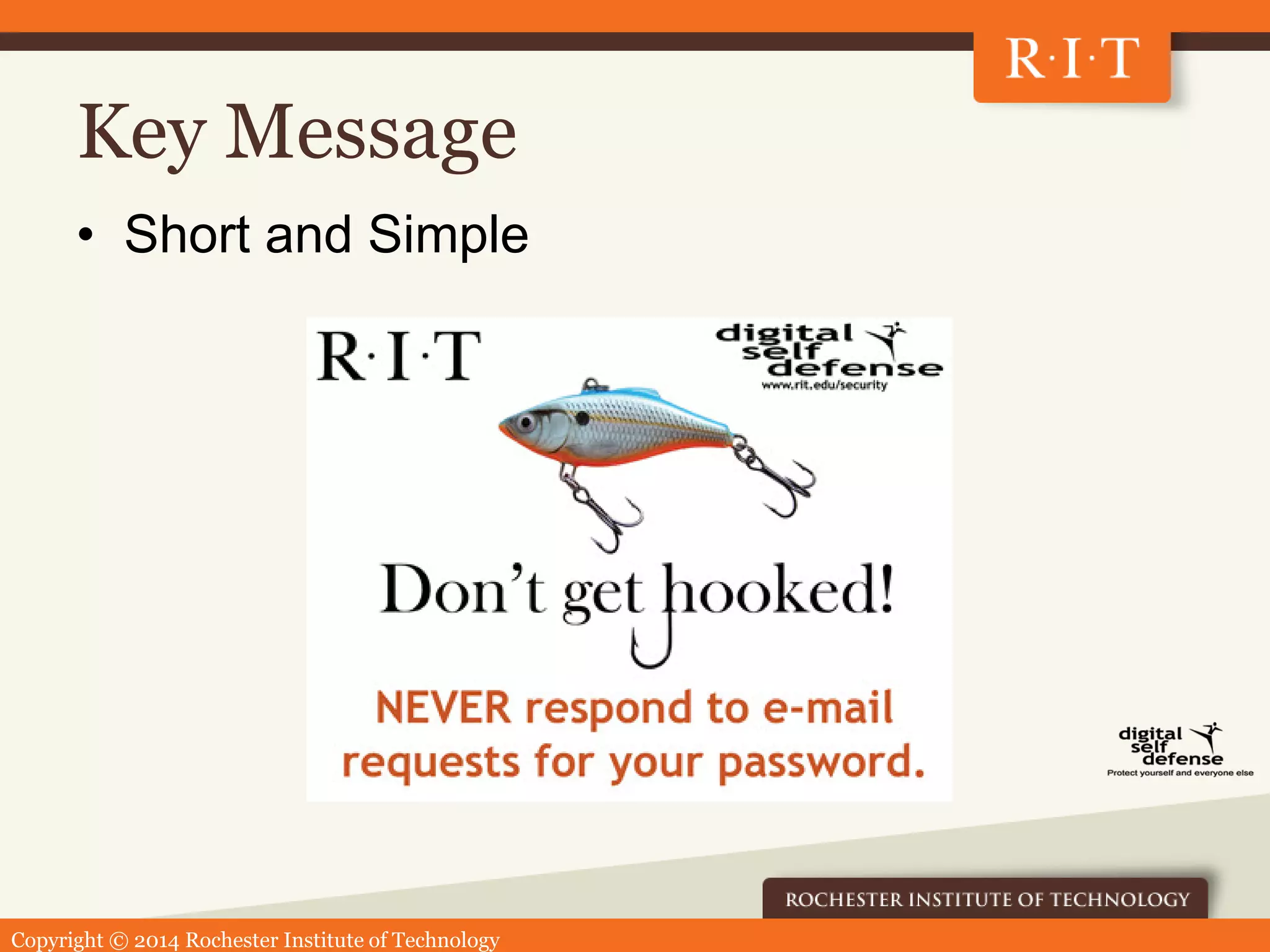 R·I·T

Key Message

• Short and Simple

R·I·T

digital self defense
www.rit.edu/security

Don't get hooked!

NEVER respond to e-mail requests for your password.

digital self defense
Protect yourself and everyone else

ROCHESTER INSTITUTE OF TECHNOLOGY

Copyright © 2014 Rochester Institute of Technology